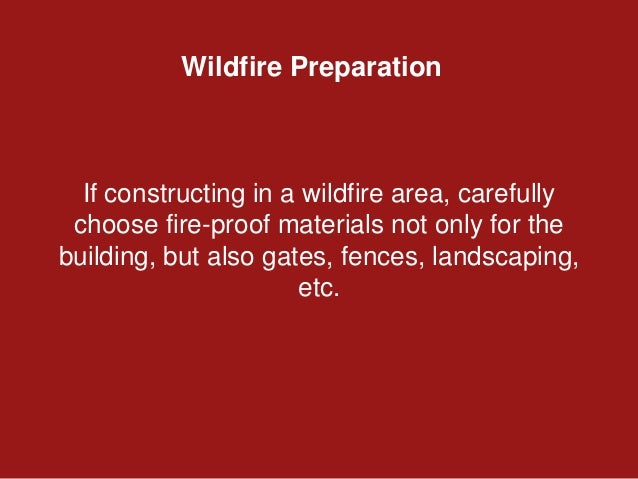 Wildfire Preparation

If constructing in a wildfire area, carefully choose fire-proof materials not only for the building, but also gates, fences, landscaping, etc.